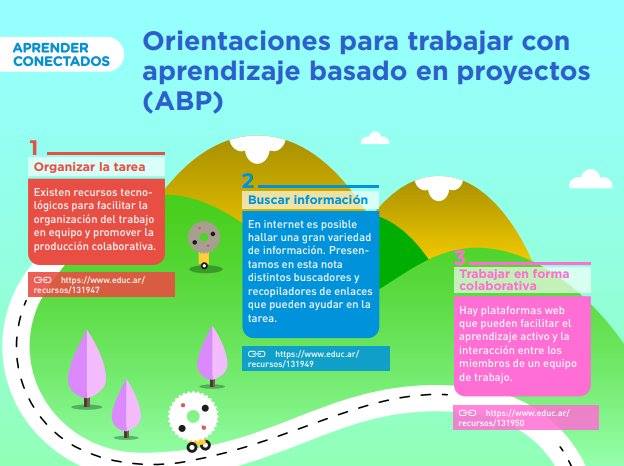 APRENDER CONECTADOS

Orientaciones para trabajar con aprendizaje basado en proyectos (ABP)

1
Organizar la tarea

Existen recursos tecnológicos para facilitar la organización del trabajo en equipo y promover la producción colaborativa.

https://www.educ.ar/recursos/131947

2
Buscar información

En internet es posible hallar una gran variedad de información. Presentamos en esta nota distintos buscadores y recopiladores de enlaces que pueden ayudar en la tarea.

https://www.educ.ar/recursos/131949

3
Trabajar en forma colaborativa

Hay plataformas web que pueden facilitar el aprendizaje activo y la interacción entre los miembros de un equipo de trabajo.

https://www.educ.ar/recursos/131950